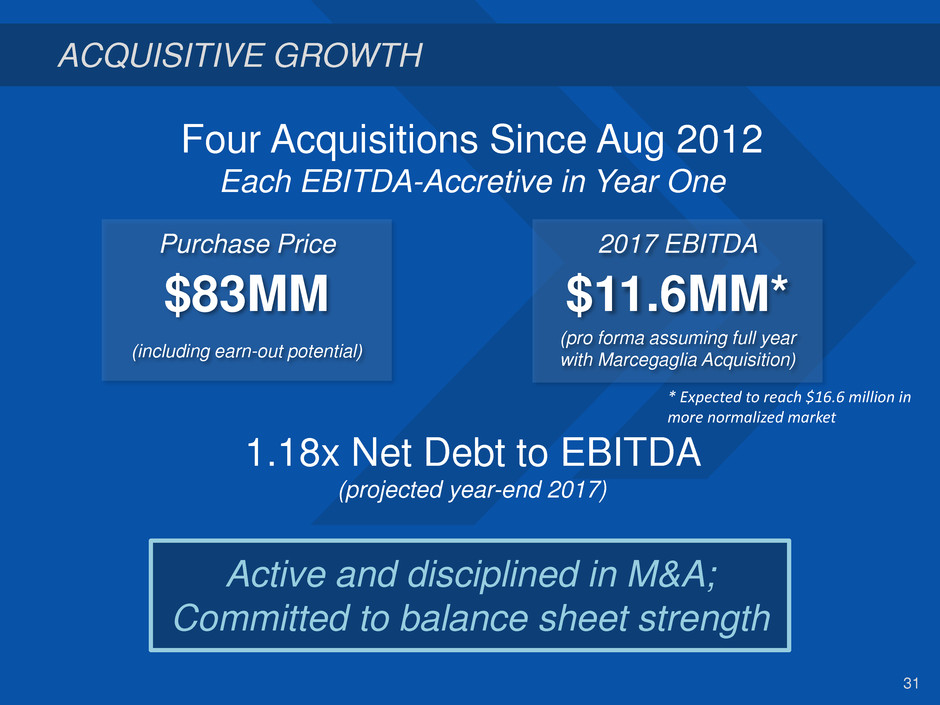 ACQUISITIVE GROWTH

Four Acquisitions Since Aug 2012
Each EBITDA-Accretive in Year One

Purchase Price
\$83MM
(including earn-out potential)

2017 EBITDA
\$11.6MM*
(pro forma assuming full year with Marcegaglia Acquisition)

* Expected to reach \$16.6 million in more normalized market

1.18x Net Debt to EBITDA
(projected year-end 2017)

Active and disciplined in M&A;
Committed to balance sheet strength

31